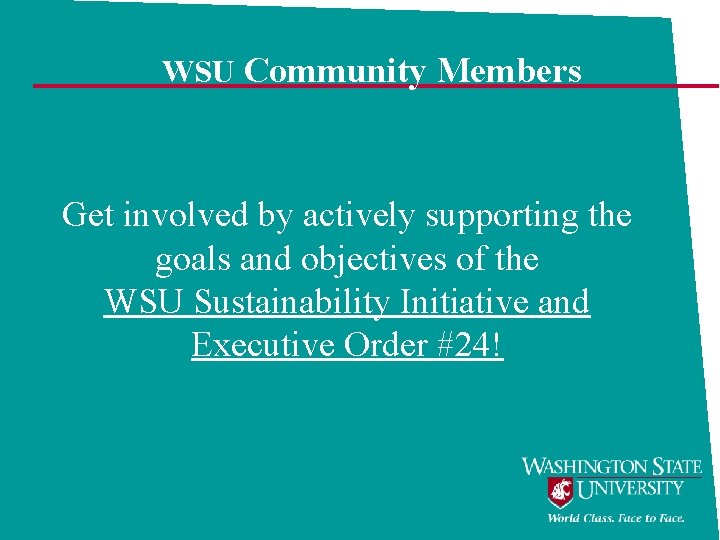 WSU Community Members

Get involved by actively supporting the goals and objectives of the WSU Sustainability Initiative and Executive Order #24!

WASHINGTON STATE UNIVERSITY
World Class. Face to Face.